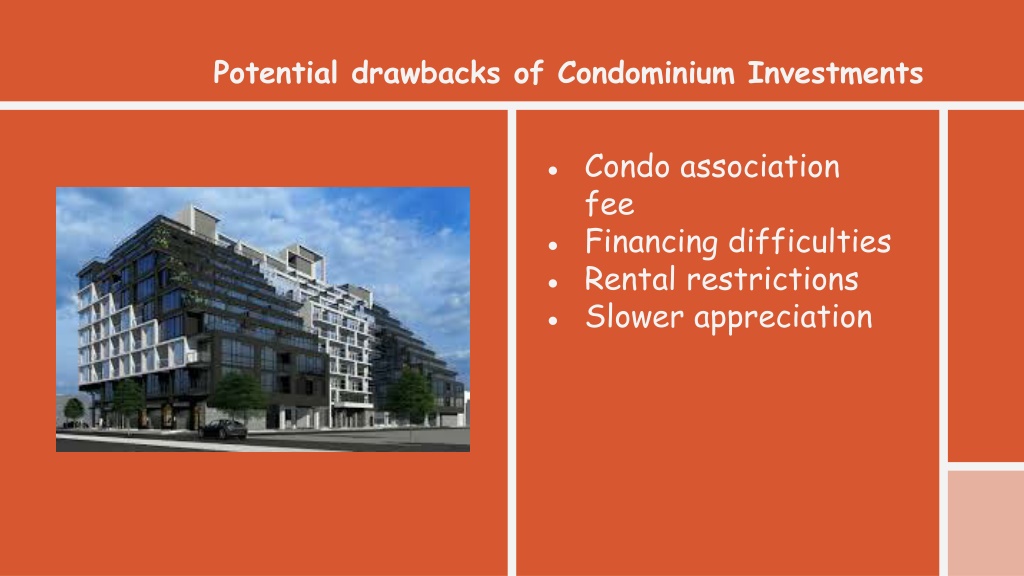 Potential drawbacks of Condominium Investments

- Condo association fee
- Financing difficulties
- Rental restrictions
- Slower appreciation